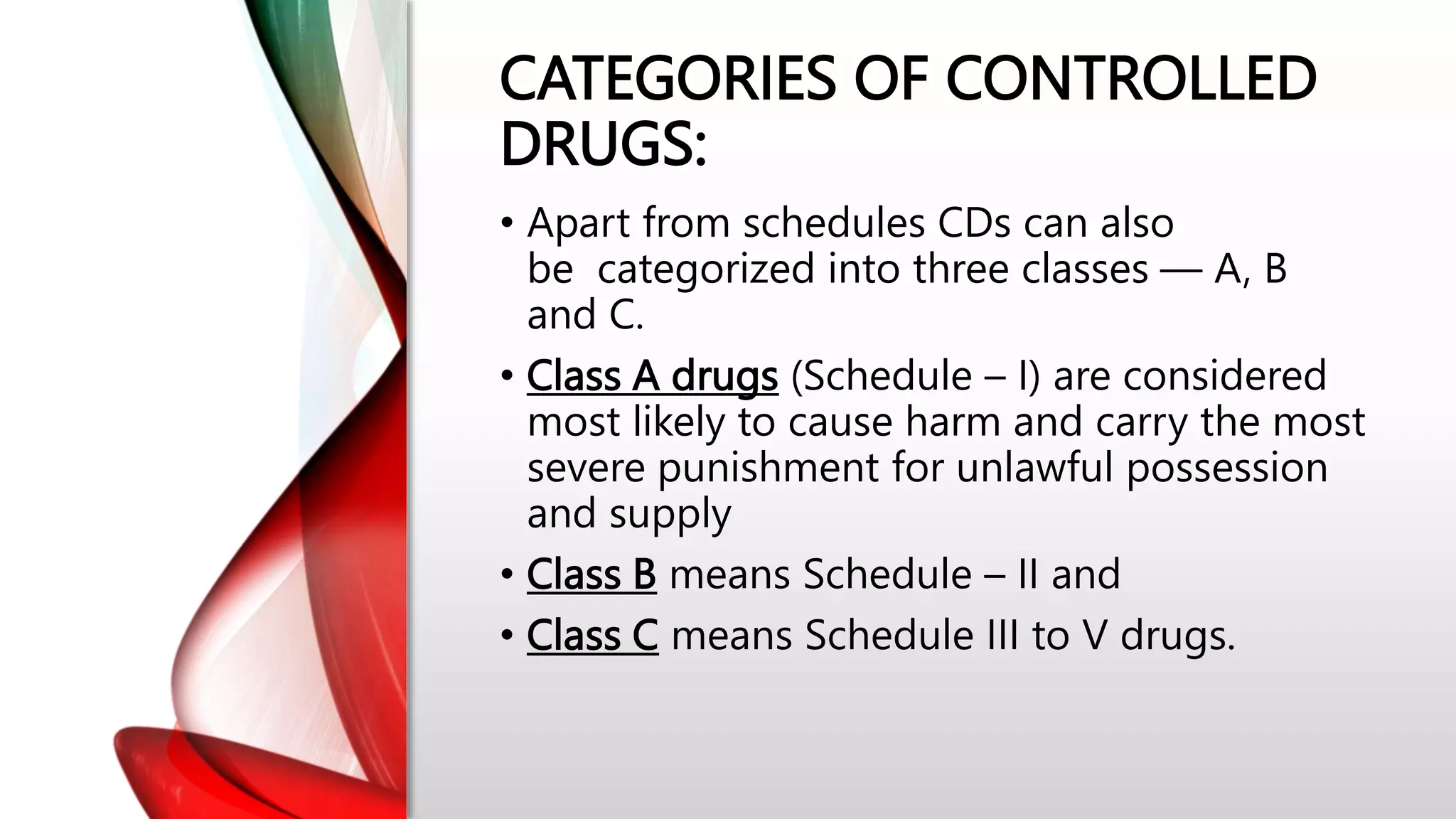 CATEGORIES OF CONTROLLED DRUGS:

• Apart from schedules CDs can also be categorized into three classes — A, B and C.

• Class A drugs (Schedule – I) are considered most likely to cause harm and carry the most severe punishment for unlawful possession and supply

• Class B means Schedule – II and

• Class C means Schedule III to V drugs.